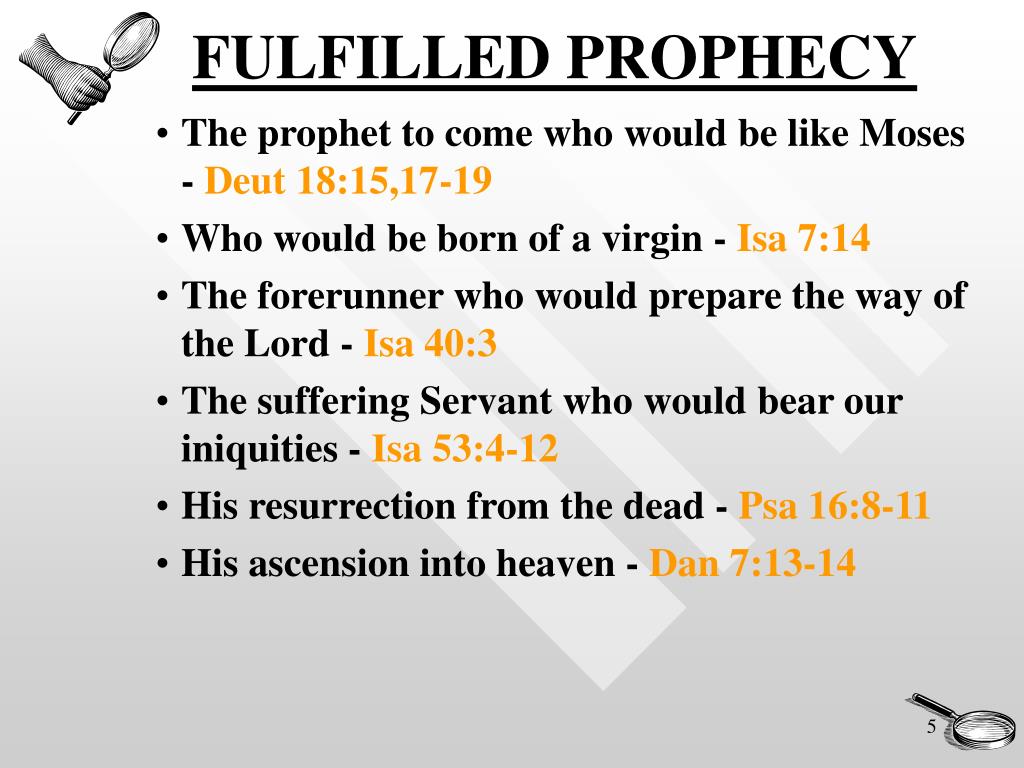 FULFILLED PROPHECY

• The prophet to come who would be like Moses - Deut 18:15,17-19
• Who would be born of a virgin - Isa 7:14
• The forerunner who would prepare the way of the Lord - Isa 40:3
• The suffering Servant who would bear our iniquities - Isa 53:4-12
• His resurrection from the dead - Psa 16:8-11
• His ascension into heaven - Dan 7:13-14

5